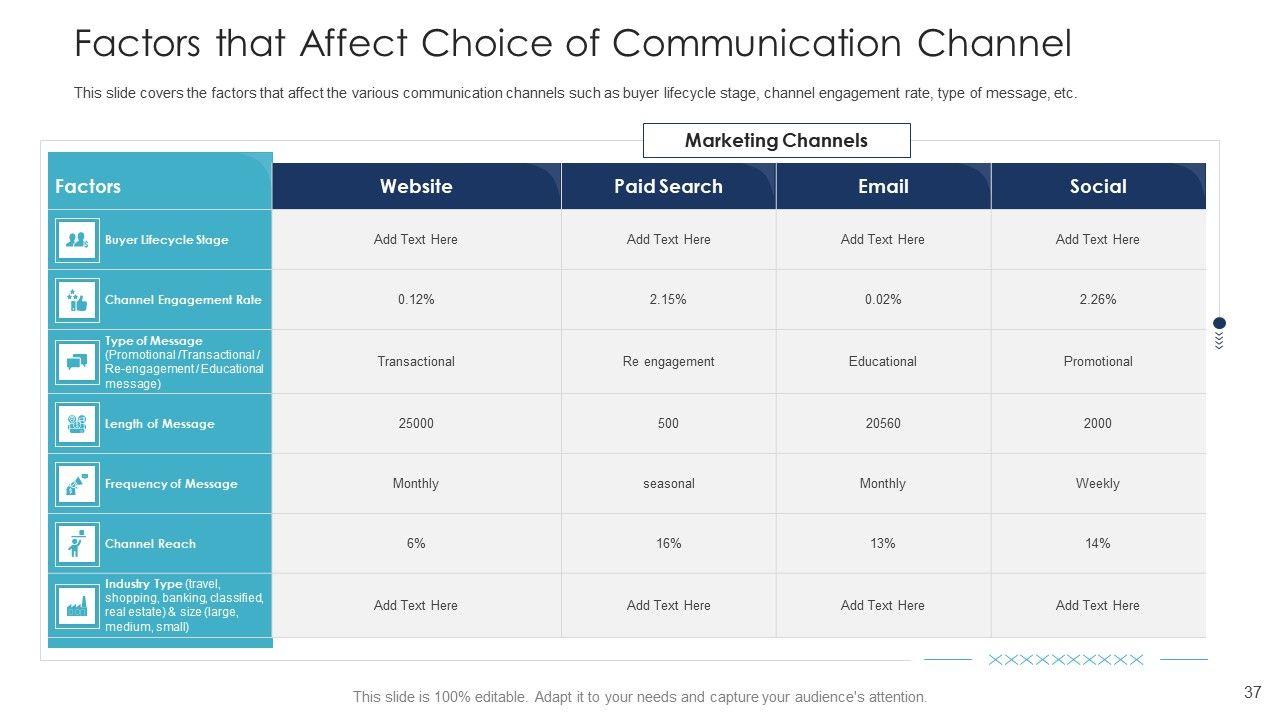 Factors that Affect Choice of Communication Channel

This slide covers the factors that affect the various communication channels such as buyer lifecycle stage, channel engagement rate, type of message, etc.

Marketing Channels

| Factors | Website | Paid Search | Email | Social |
|---|---|---|---|---|
| Buyer Lifecycle Stage | Add Text Here | Add Text Here | Add Text Here | Add Text Here |
| Channel Engagement Rate | 0.12% | 2.15% | 0.02% | 2.26% |
| Type of Message (Promotional /Transactional / Re-engagement / Educational message) | Transactional | Re engagement | Educational | Promotional |
| Length of Message | 25000 | 500 | 20560 | 2000 |
| Frequency of Message | Monthly | seasonal | Monthly | Weekly |
| Channel Reach | 6% | 16% | 13% | 14% |
| Industry Type (travel, shopping, banking, classified, real estate) & size (large, medium, small) | Add Text Here | Add Text Here | Add Text Here | Add Text Here |

This slide is 100% editable. Adapt it to your needs and capture your audience's attention.

37